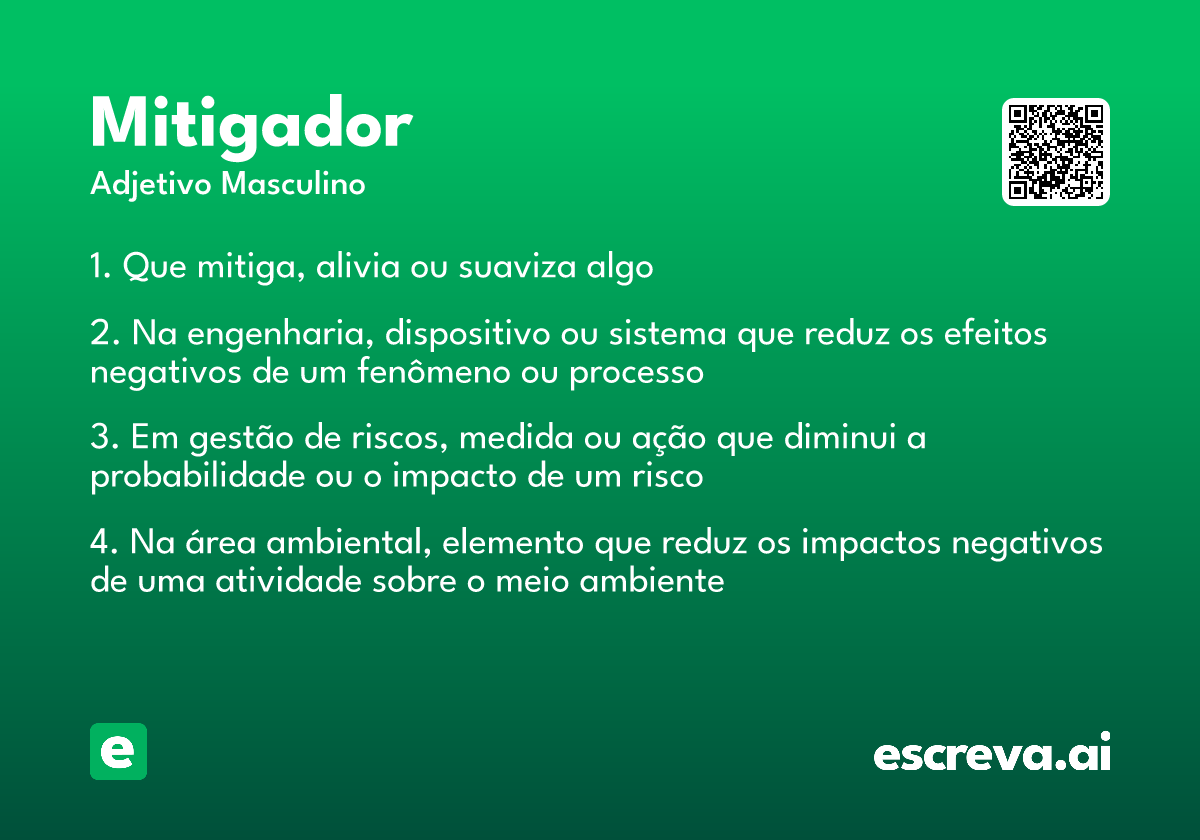 Mitigador
Adjetivo Masculino

1. Que mitiga, alivia ou suaviza algo

2. Na engenharia, dispositivo ou sistema que reduz os efeitos negativos de um fenômeno ou processo

3. Em gestão de riscos, medida ou ação que diminui a probabilidade ou o impacto de um risco

4. Na área ambiental, elemento que reduz os impactos negativos de uma atividade sobre o meio ambiente

e

escreva.ai